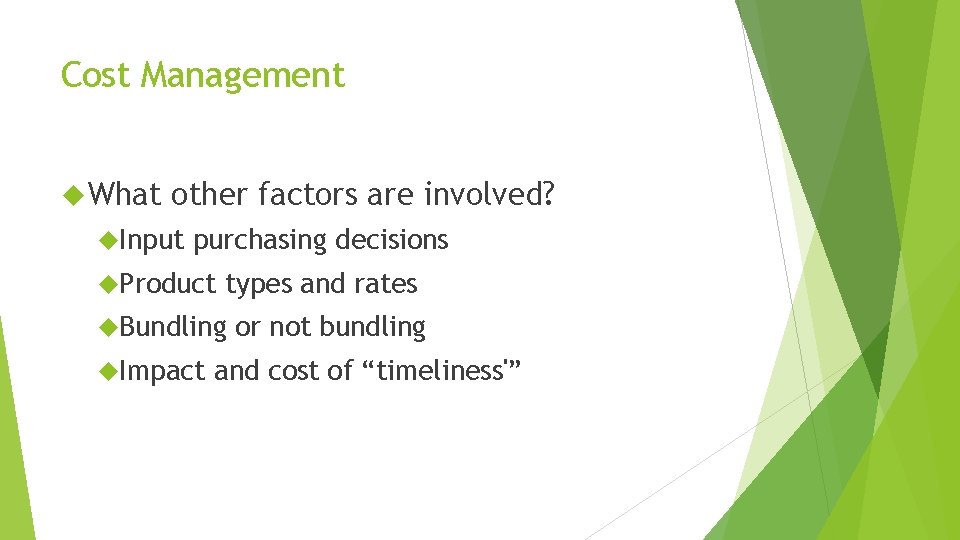 Cost Management

What other factors are involved?

Input purchasing decisions

Product types and rates

Bundling or not bundling

Impact and cost of “timeliness'”